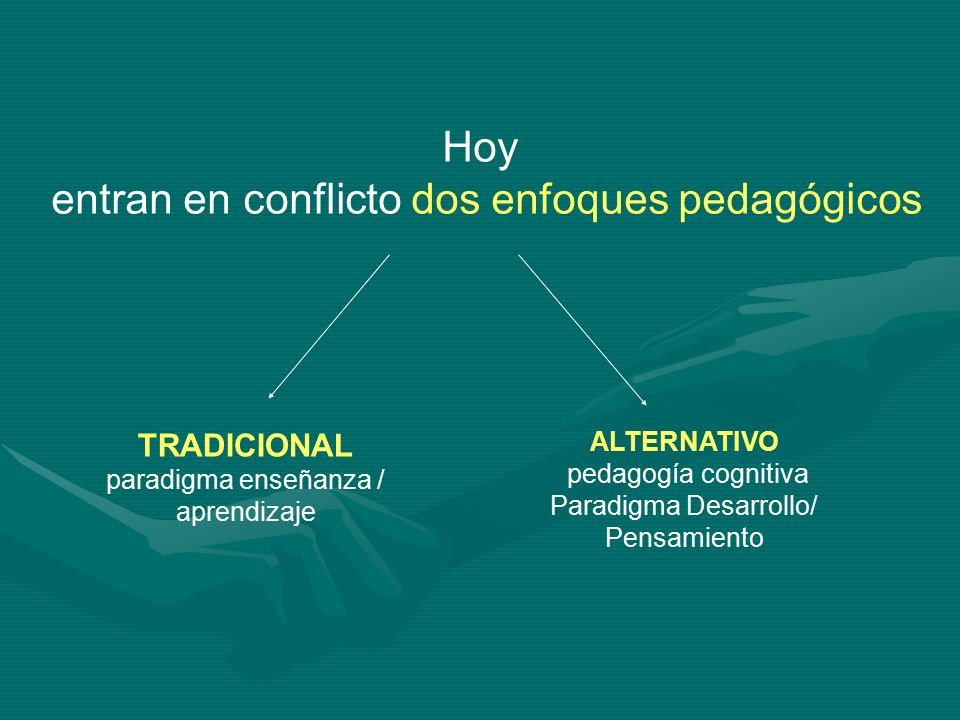 Hoy
entran en conflicto dos enfoques pedagógicos

TRADICIONAL
paradigma enseñanza / aprendizaje

ALTERNATIVO
pedagogía cognitiva
Paradigma Desarrollo/ Pensamiento